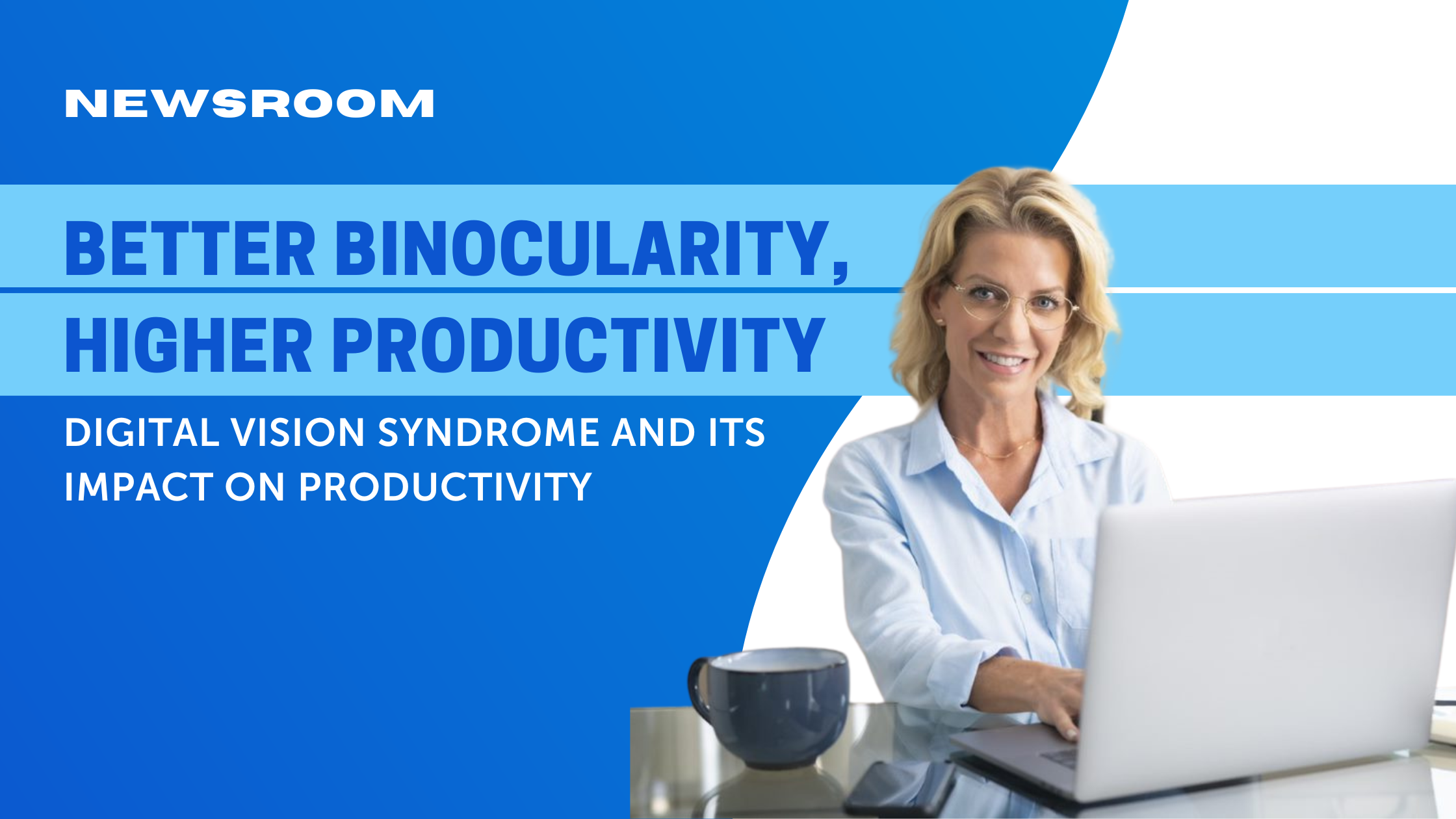 NEWSROOM

BETTER BINOCULARITY, HIGHER PRODUCTIVITY

DIGITAL VISION SYNDROME AND ITS IMPACT ON PRODUCTIVITY